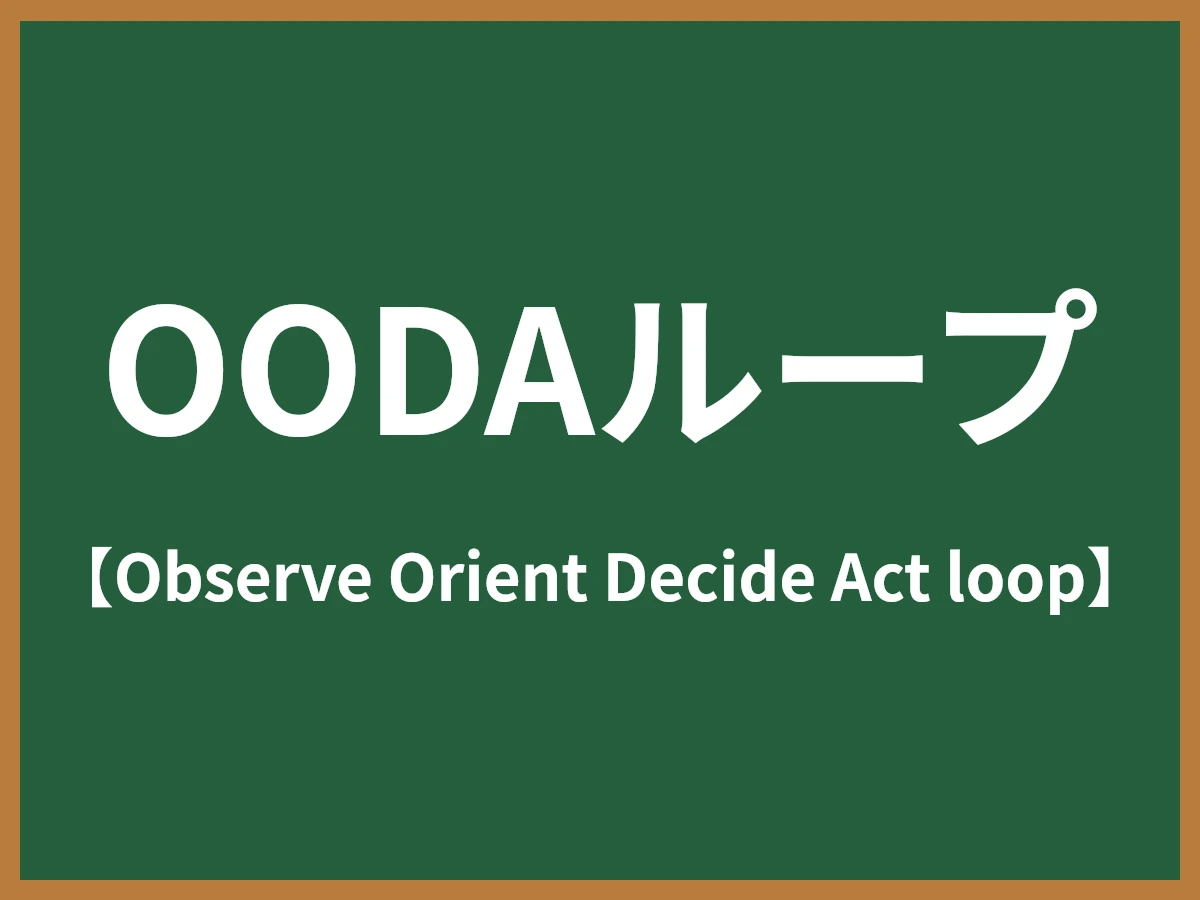 OODAループ

【Observe Orient Decide Act loop】